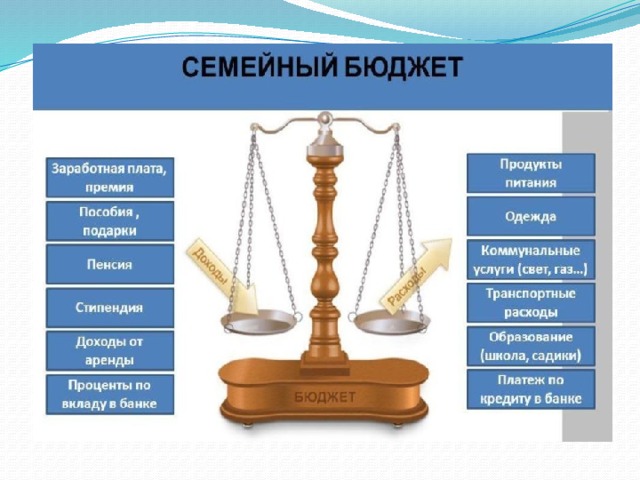 СЕМЕЙНЫЙ БЮДЖЕТ

Заработная плата, премия

Пособия , подарки

Пенсия

Стипендия

Доходы от аренды

Проценты по вкладу в банке

Доходы!

Расходы!

БЮДЖЕТ

Продукты питания

Одежда

Коммунальные услуги (свет, газ...)

Транспортные расходы

Образование (школа, садики)

Платеж по кредиту в банке